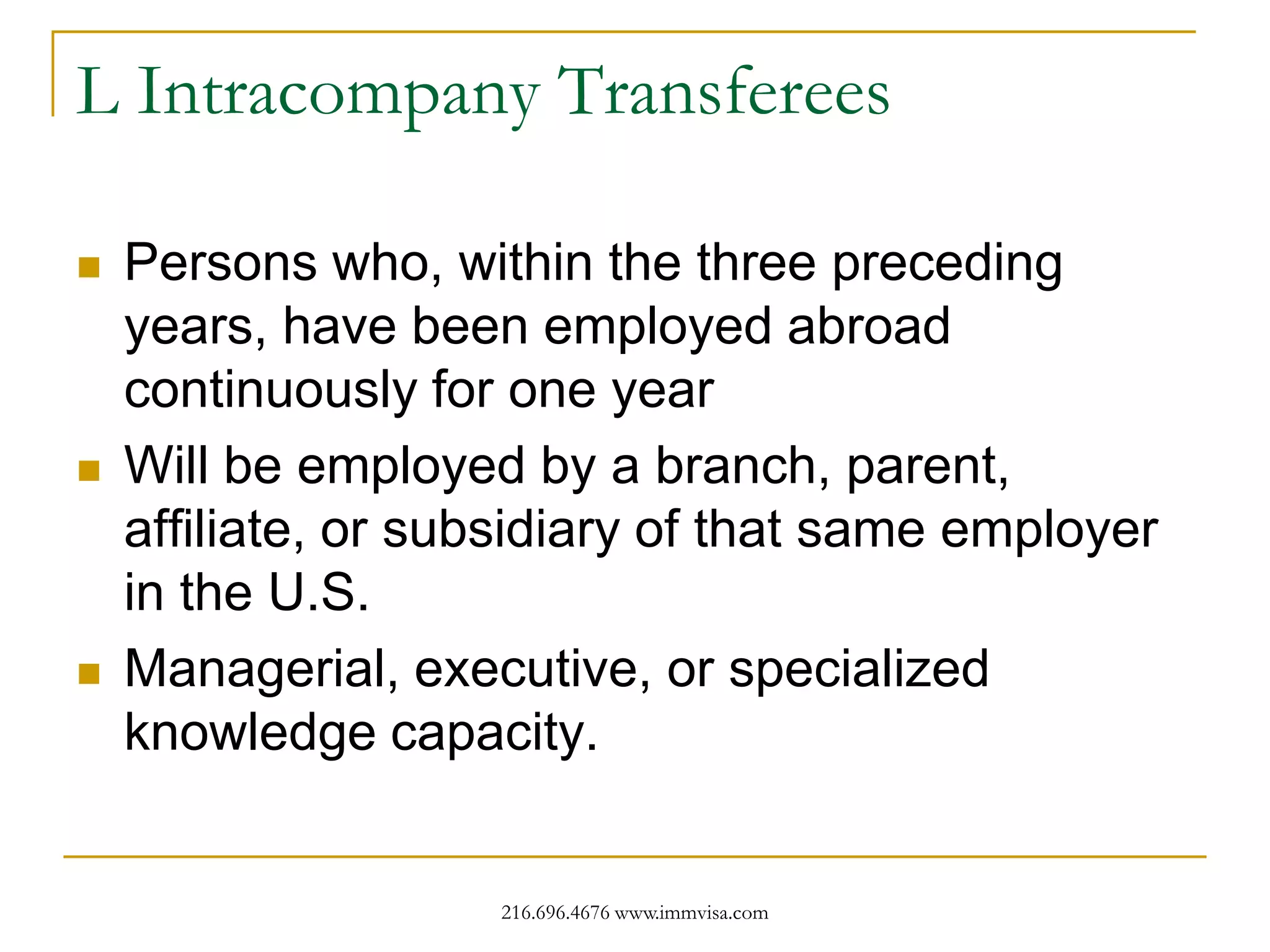 L Intracompany Transferees

- Persons who, within the three preceding years, have been employed abroad continuously for one year
- Will be employed by a branch, parent, affiliate, or subsidiary of that same employer in the U.S.
- Managerial, executive, or specialized knowledge capacity.

216.696.4676 www.immvisa.com